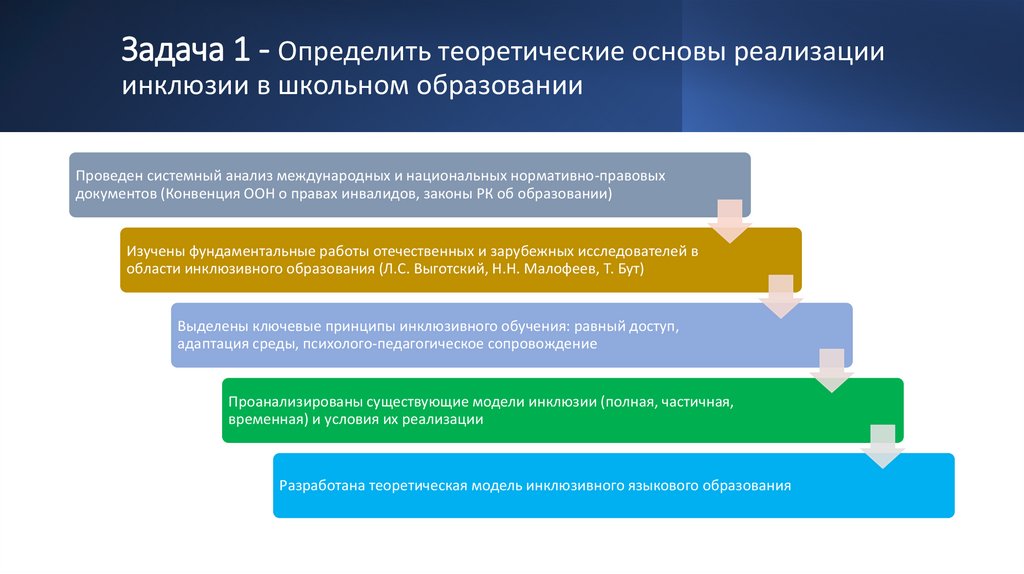 Задача 1 - Определить теоретические основы реализации инклюзии в школьном образовании

Проведен системный анализ международных и национальных нормативно-правовых документов (Конвенция ООН о правах инвалидов, законы РК об образовании)

Изучены фундаментальные работы отечественных и зарубежных исследователей в области инклюзивного образования (Л.С. Выготский, Н.Н. Малофеев, Т. Бут)

Выделены ключевые принципы инклюзивного обучения: равный доступ, адаптация среды, психолого-педагогическое сопровождение

Проанализированы существующие модели инклюзии (полная, частичная, временная) и условия их реализации

Разработана теоретическая модель инклюзивного языкового образования